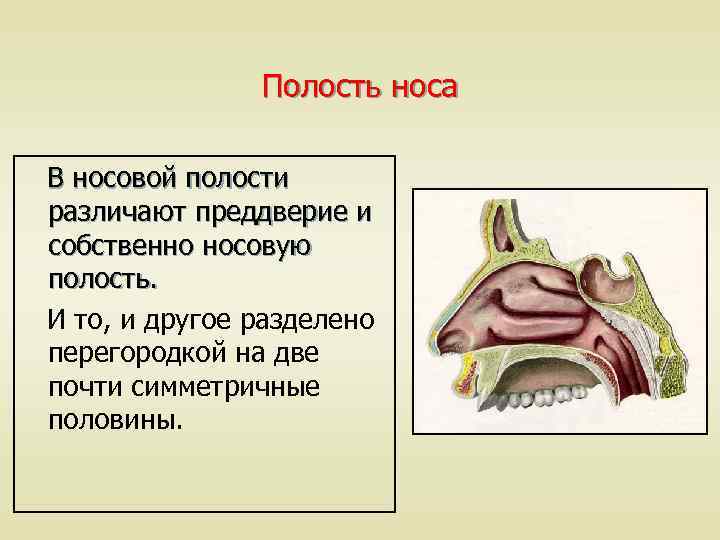 Полость носа

В носовой полости различают преддверие и собственно носовую полость.

И то, и другое разделено перегородкой на две почти симметричные половины.